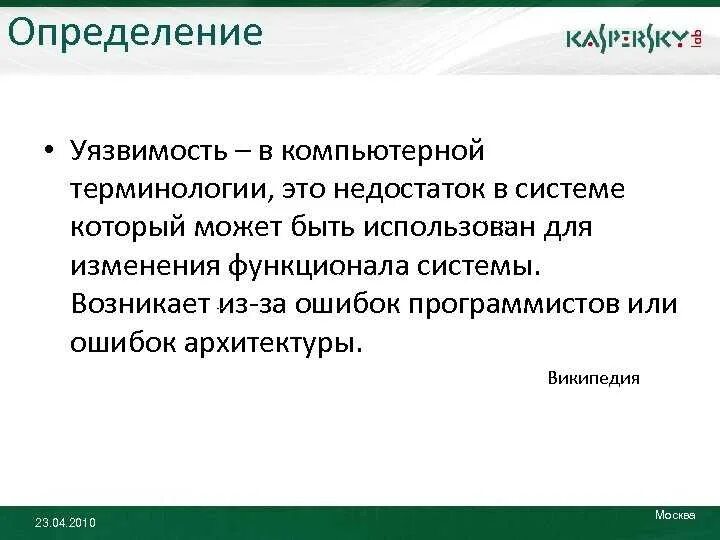 Определение

KASPERSKY lab

• Уязвимость – в компьютерной терминологии, это недостаток в системе который может быть использован для изменения функционала системы. Возникает из-за ошибок программистов или ошибок архитектуры.

Википедия

23.04.2010

Москва